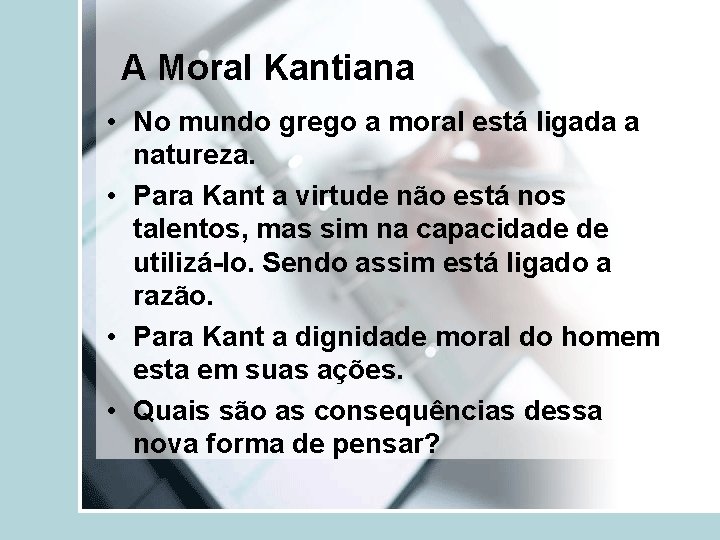 A Moral Kantiana

• No mundo grego a moral está ligada a natureza.

• Para Kant a virtude não está nos talentos, mas sim na capacidade de utilizá-lo. Sendo assim está ligado a razão.

• Para Kant a dignidade moral do homem esta em suas ações.

• Quais são as consequências dessa nova forma de pensar?